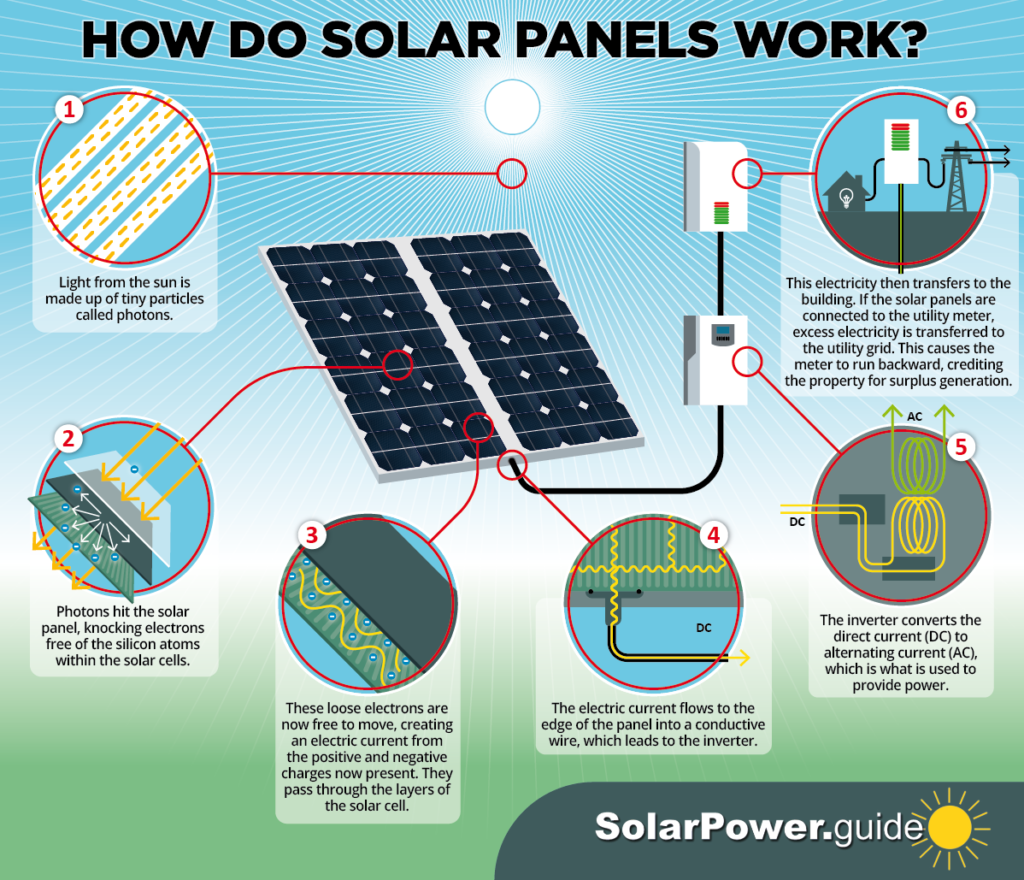 HOW DO SOLAR PANELS WORK?

1

Light from the sun is made up of tiny particles called photons.

2

Photons hit the solar panel, knocking electrons free of the silicon atoms within the solar cells.

3

These loose electrons are now free to move, creating an electric current from the positive and negative charges now present. They pass through the layers of the solar cell.

4

DC

The electric current flows to the edge of the panel into a conductive wire, which leads to the inverter.

5

AC

DC

The inverter converts the direct current (DC) to alternating current (AC), which is what is used to provide power.

6

This electricity then transfers to the building. If the solar panels are connected to the utility meter, excess electricity is transferred to the utility grid. This causes the meter to run backward, crediting the property for surplus generation.

SolarPower.guide